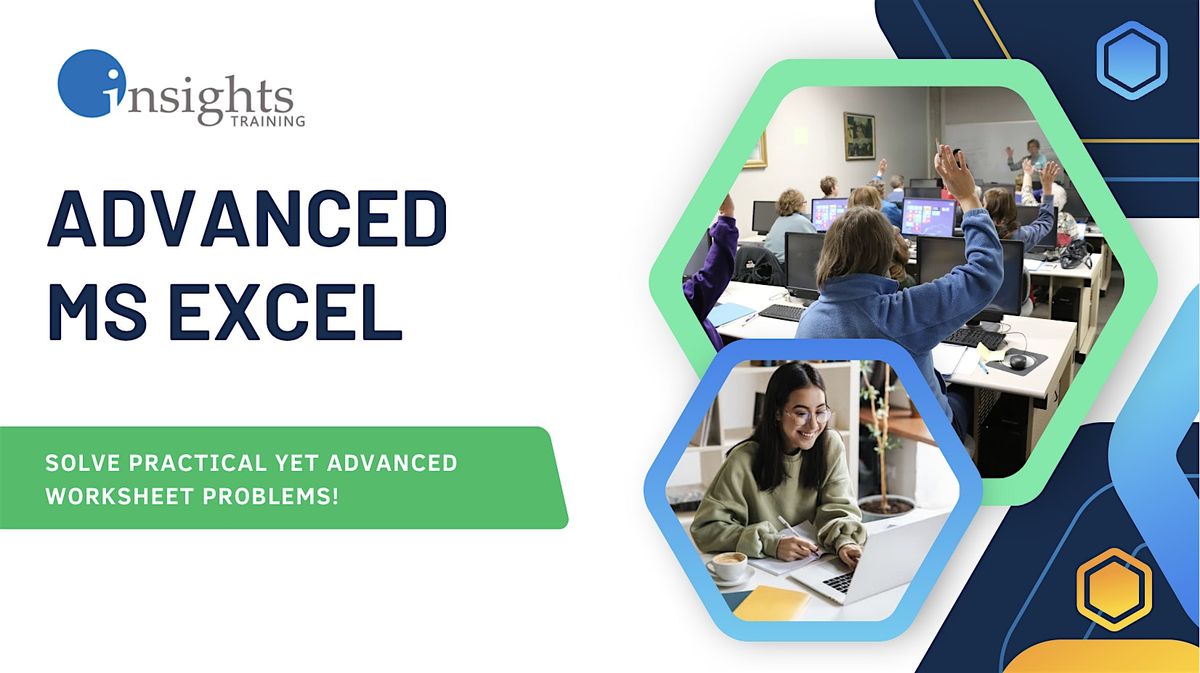 insights
TRAINING

ADVANCED MS EXCEL

SOLVE PRACTICAL YET ADVANCED WORKSHEET PROBLEMS!